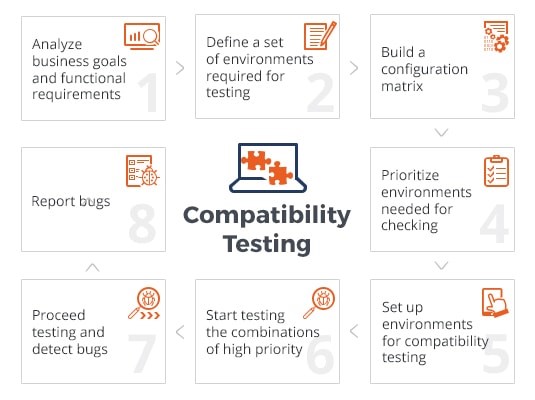 Analyze business goals and functional requirements
1

Define a set of environments required for testing
2

Build a configuration matrix
3

Prioritize environments needed for checking
4

Set up environments for compatibility testing
5

Start testing the combinations of high priority
6

Proceed testing and detect bugs
7

Report bugs
8

Compatibility Testing